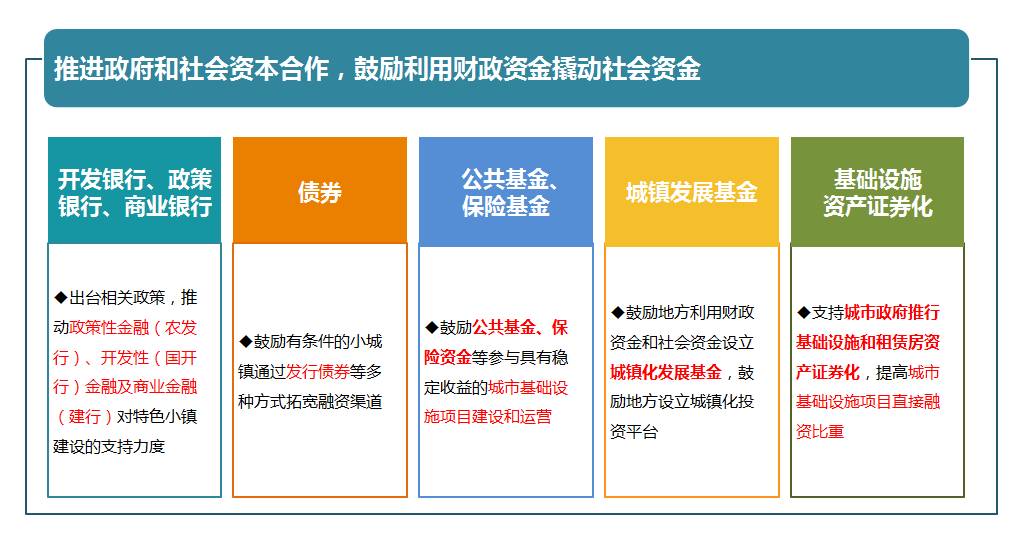 推进政府和社会资本合作，鼓励利用财政资金撬动社会资金

开发银行、政策银行、商业银行

◆出台相关政策，推动政策性金融（农发行）、开发性（国开行）金融及商业金融（建行）对特色小镇建设的支持力度

债券

◆鼓励有条件的小城镇通过发行债券等多种方式拓宽融资渠道

公共基金、保险基金

◆鼓励公共基金、保险资金等参与具有稳定收益的城市基础设施项目建设和运营

城镇发展基金

◆鼓励地方利用财政资金和社会资金设立城镇化发展基金，鼓励地方设立城镇化投资平台

基础设施资产证券化

◆支持城市政府推行基础设施和租赁房资产证券化，提高城市基础设施项目直接融资比重